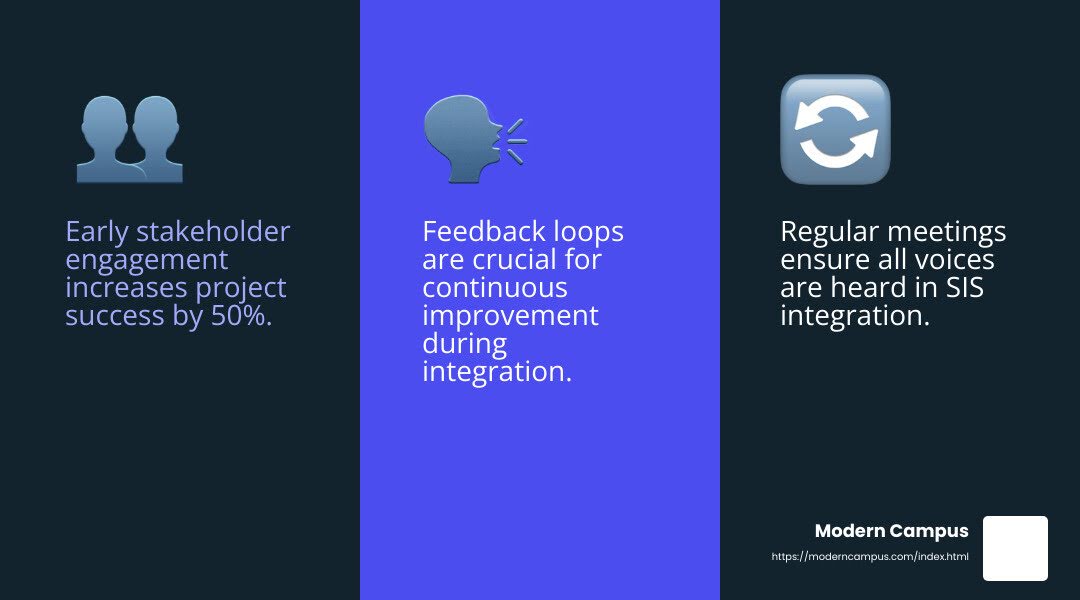 Early stakeholder engagement increases project success by 50%.

Feedback loops are crucial for continuous improvement during integration.

Regular meetings ensure all voices are heard in SIS integration.

Modern Campus
https://moderncampus.com/index.html